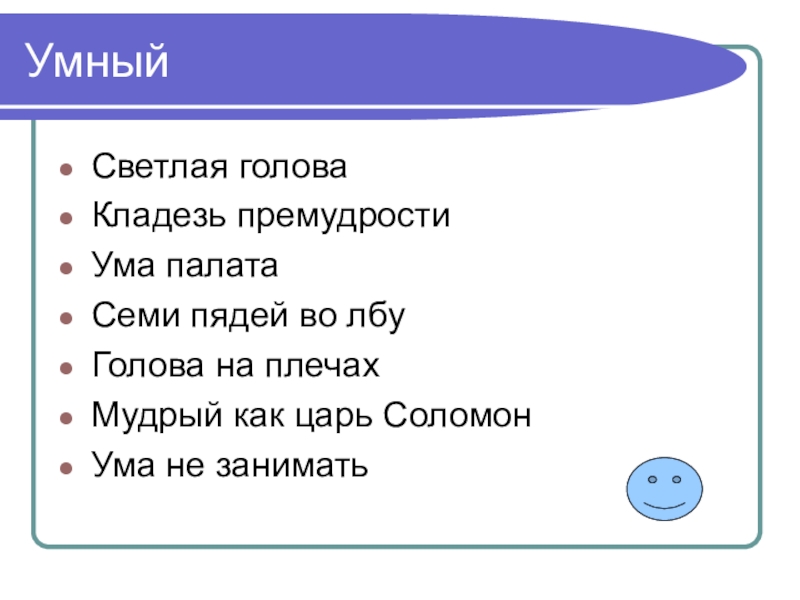 Умный

- Светлая голова
- Кладезь премудрости
- Ума палата
- Семи пядей во лбу
- Голова на плечах
- Мудрый как царь Соломон
- Ума не занимать